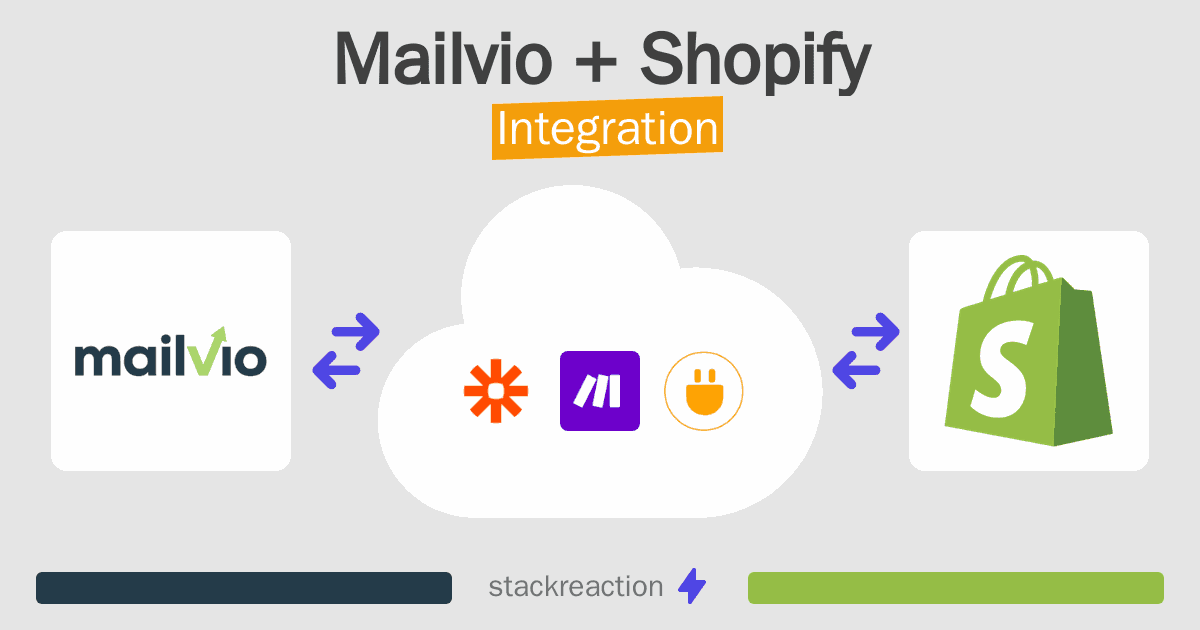 Mailvio + Shopify
Integration

mailvio

S

stackreaction